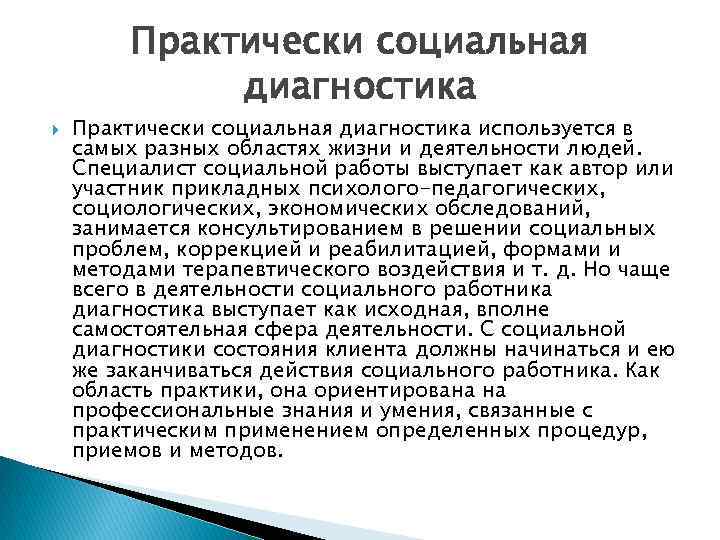 Практически социальная диагностика

Практически социальная диагностика используется в самых разных областях жизни и деятельности людей. Специалист социальной работы выступает как автор или участник прикладных психолого-педагогических, социологических, экономических обследований, занимается консультированием в решении социальных проблем, коррекцией и реабилитацией, формами и методами терапевтического воздействия и т. д. Но чаще всего в деятельности социального работника диагностика выступает как исходная, вполне самостоятельная сфера деятельности. С социальной диагностики состояния клиента должны начинаться и ею же заканчиваться действия социального работника. Как область практики, она ориентирована на профессиональные знания и умения, связанные с практическим применением определенных процедур, приемов и методов.